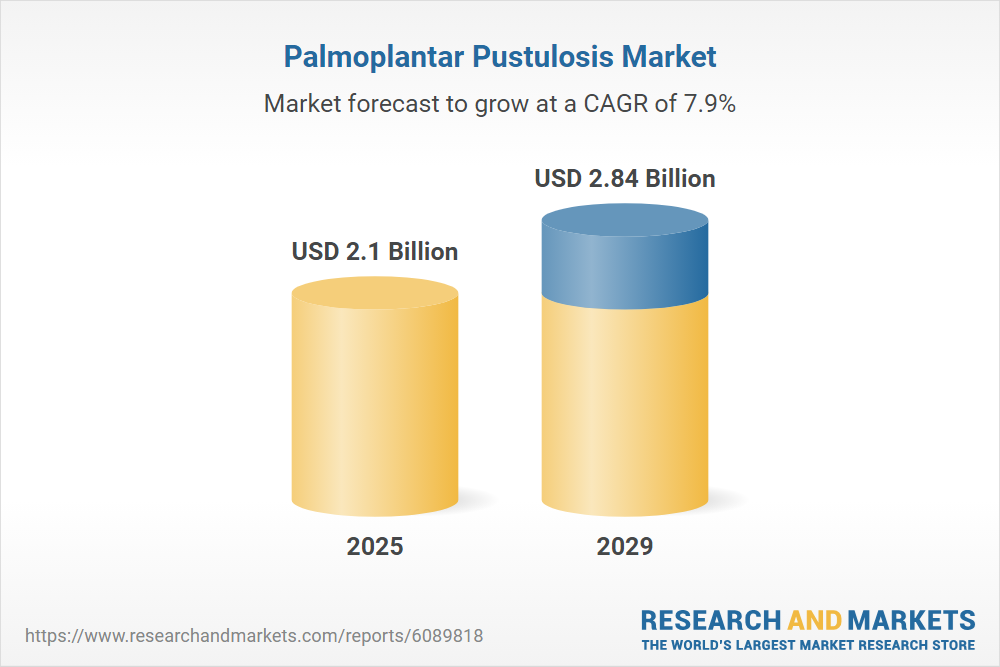 Palmoplantar Pustulosis Market

Market forecast to grow at a CAGR of 7.9%

USD 2.1 Billion

USD 2.84 Billion

2025

2029

https://www.researchandmarkets.com/reports/6089818

RESEARCH AND MARKETS
THE WORLD'S LARGEST MARKET RESEARCH STORE